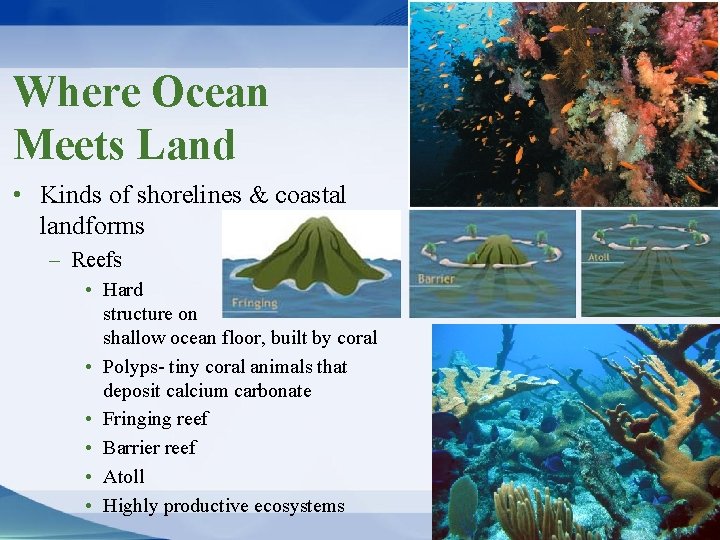 Where Ocean Meets Land

• Kinds of shorelines & coastal landforms
  – Reefs
    • Hard structure on shallow ocean floor, built by coral
    • Polyps- tiny coral animals that deposit calcium carbonate
    • Fringing reef
    • Barrier reef
    • Atoll
    • Highly productive ecosystems

Fringing

Barrier

Atoll